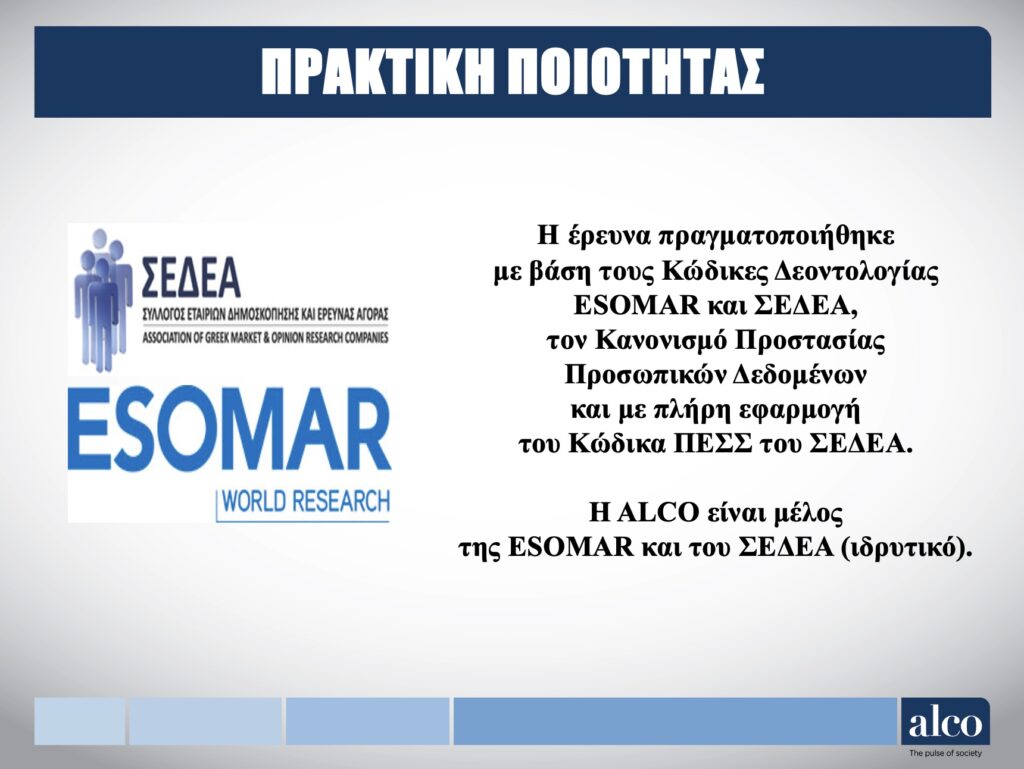 ΠΡΑΚΤΙΚΗ ΠΟΙΟΤΗΤΑΣ

ΣΕΔΕΑ
ΣΥΛΛΟΓΟΣ ΕΤΑΙΡΙΩΝ ΔΗΜΟΣΚΟΠΗΣΗΣ ΚΑΙ ΕΡΕΥΝΑΣ ΑΓΟΡΑΣ
ASSOCIATION OF GREEK MARKET & OPINION RESEARCH COMPANIES

ESOMAR
WORLD RESEARCH

Η έρευνα πραγματοποιήθηκε με βάση τους Κώδικες Δεοντολογίας ESOMAR και ΣΕΔΕΑ, τον Κανονισμό Προστασίας Προσωπικών Δεδομένων και με πλήρη εφαρμογή του Κώδικα ΠΕΣΣ του ΣΕΔΕΑ.

Η ALCO είναι μέλος της ESOMAR και του ΣΕΔΕΑ (ιδρυτικό).

alco
The pulse of society